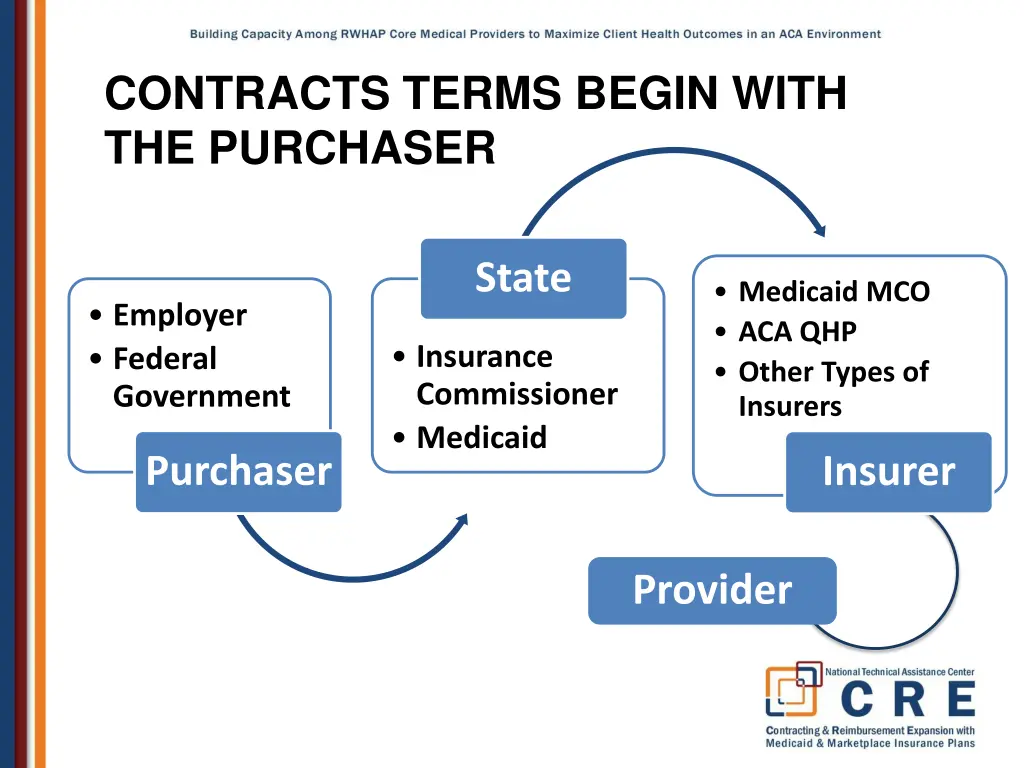 Building Capacity Among RWHAP Core Medical Providers to Maximize Client Health Outcomes in an ACA Environment

CONTRACTS TERMS BEGIN WITH THE PURCHASER

• Employer
• Federal Government

Purchaser

State

• Insurance Commissioner
• Medicaid

• Medicaid MCO
• ACA QHP
• Other Types of Insurers

Insurer

Provider

National Technical Assistance Center
CRE
Contracting & Reimbursement Expansion with Medicaid & Marketplace Insurance Plans